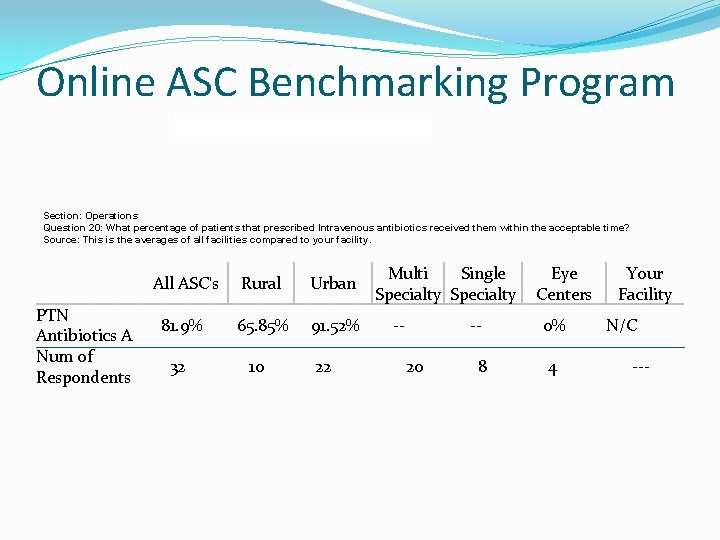 Online ASC Benchmarking Program

Section: Operations
Question 20: What percentage of patients that prescribed Intravenous antibiotics received them within the acceptable time?
Source: This is the averages of all facilities compared to your facility.

| | All ASC's | Rural | Urban | Multi Specialty | Single Specialty | Eye Centers | Your Facility |
|---|---|---|---|---|---|---|---|
| PTN Antibiotics A | 81.9% | 65.85% | 91.52% | -- | -- | 0% | N/C |
| Num of Respondents | 32 | 10 | 22 | 20 | 8 | 4 | --- |